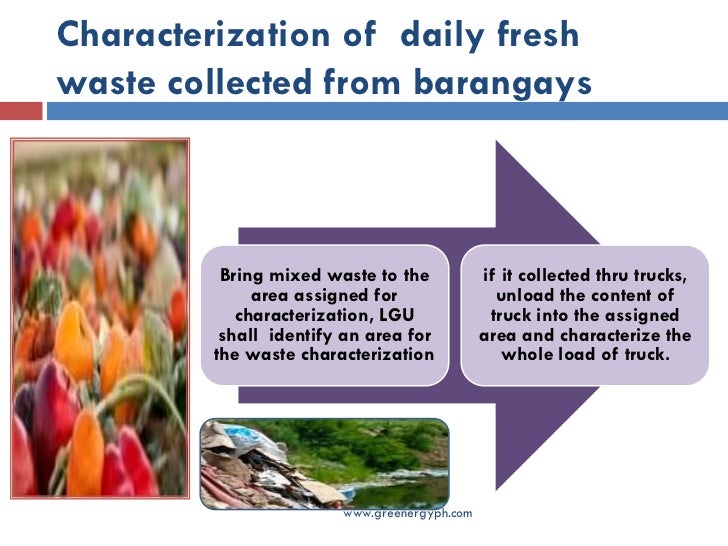 Characterization of daily fresh waste collected from barangays

Bring mixed waste to the area assigned for characterization, LGU shall identify an area for the waste characterization

if it collected thru trucks, unload the content of truck into the assigned area and characterize the whole load of truck.

www.greenergyph.com